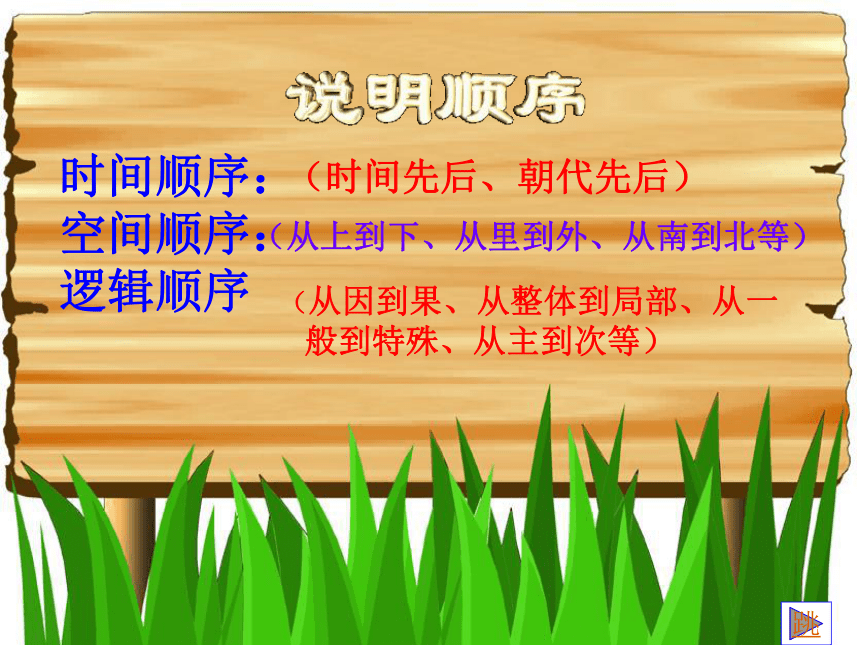 说明顺序

时间顺序：（时间先后、朝代先后）

空间顺序:（从上到下、从里到外、从南到北等）

逻辑顺序 （从因到果、从整体到局部、从一般到特殊、从主到次等）

跳